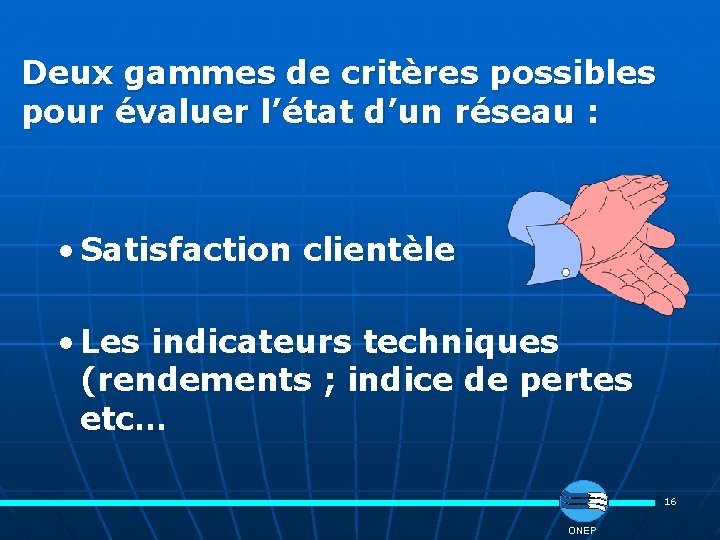 Deux gammes de critères possibles pour évaluer l’état d’un réseau :

• Satisfaction clientèle

• Les indicateurs techniques (rendements ; indice de pertes etc…

16

ONEP